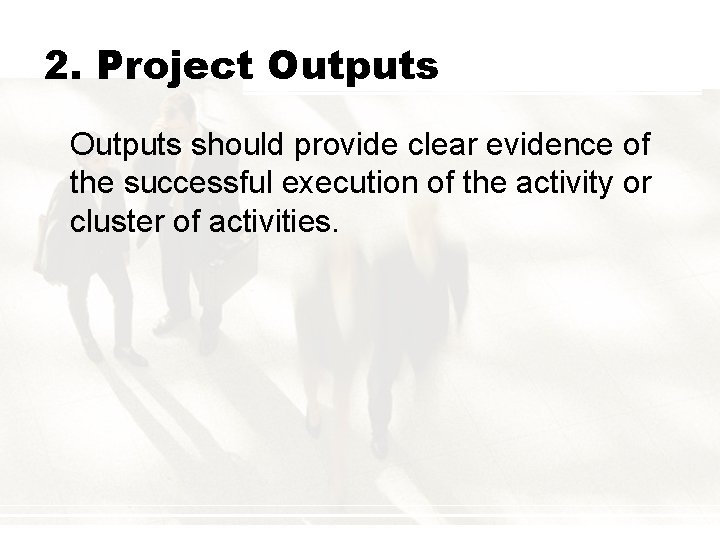 2. Project Outputs

Outputs should provide clear evidence of the successful execution of the activity or cluster of activities.